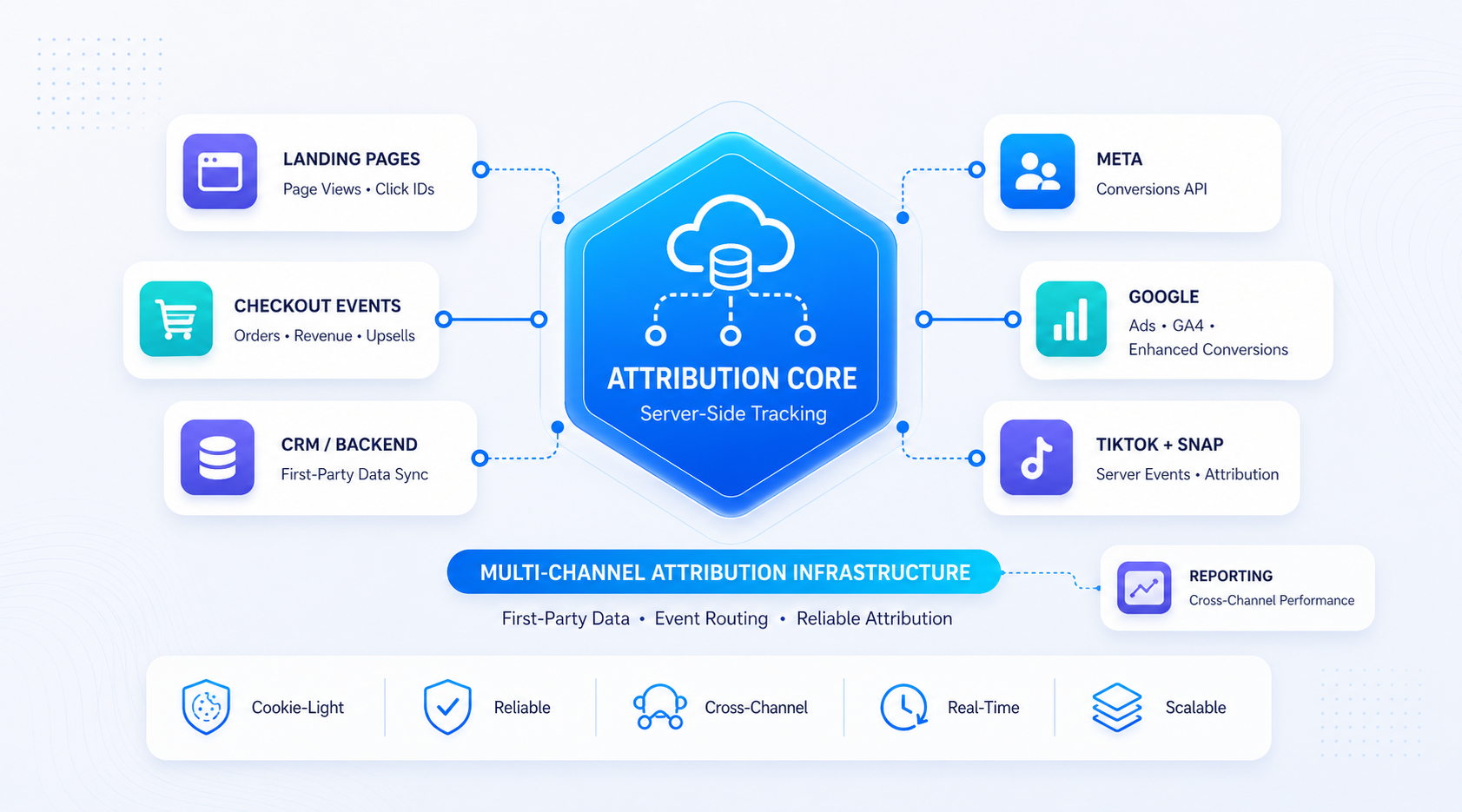 LANDING PAGES
Page Views • Click IDs

CHECKOUT EVENTS
Orders • Revenue • Upsells

CRM / BACKEND
First-Party Data Sync

ATTRIBUTION CORE
Server-Side Tracking

META
Conversions API

GOOGLE
Ads • GA4 • Enhanced Conversions

TIKTOK + SNAP
Server Events • Attribution

MULTI-CHANNEL ATTRIBUTION INFRASTRUCTURE
First-Party Data • Event Routing • Reliable Attribution

REPORTING
Cross-Channel Performance

Cookie-Light
Reliable
Cross-Channel
Real-Time
Scalable